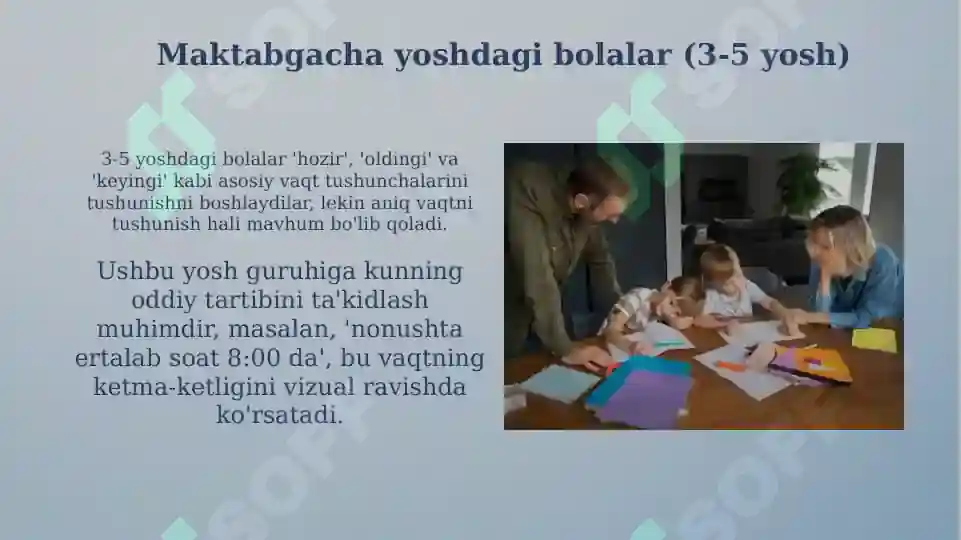 Maktabgacha yoshdagi bolalar (3-5 yosh)

3-5 yoshdagi bolalar 'hozir', 'oldingi' va 'keyingi' kabi asosiy vaqt tushunchalarini tushunishni boshlaydilar, lekin aniq vaqtni tushunish hali mavhum bo'lib qoladi.

Ushbu yosh guruhiga kunning oddiy tartibini ta'kidlash muhimdir, masalan, 'nonushta ertalab soat 8:00 da', bu vaqtning ketma-ketligini vizual ravishda ko'rsatadi.